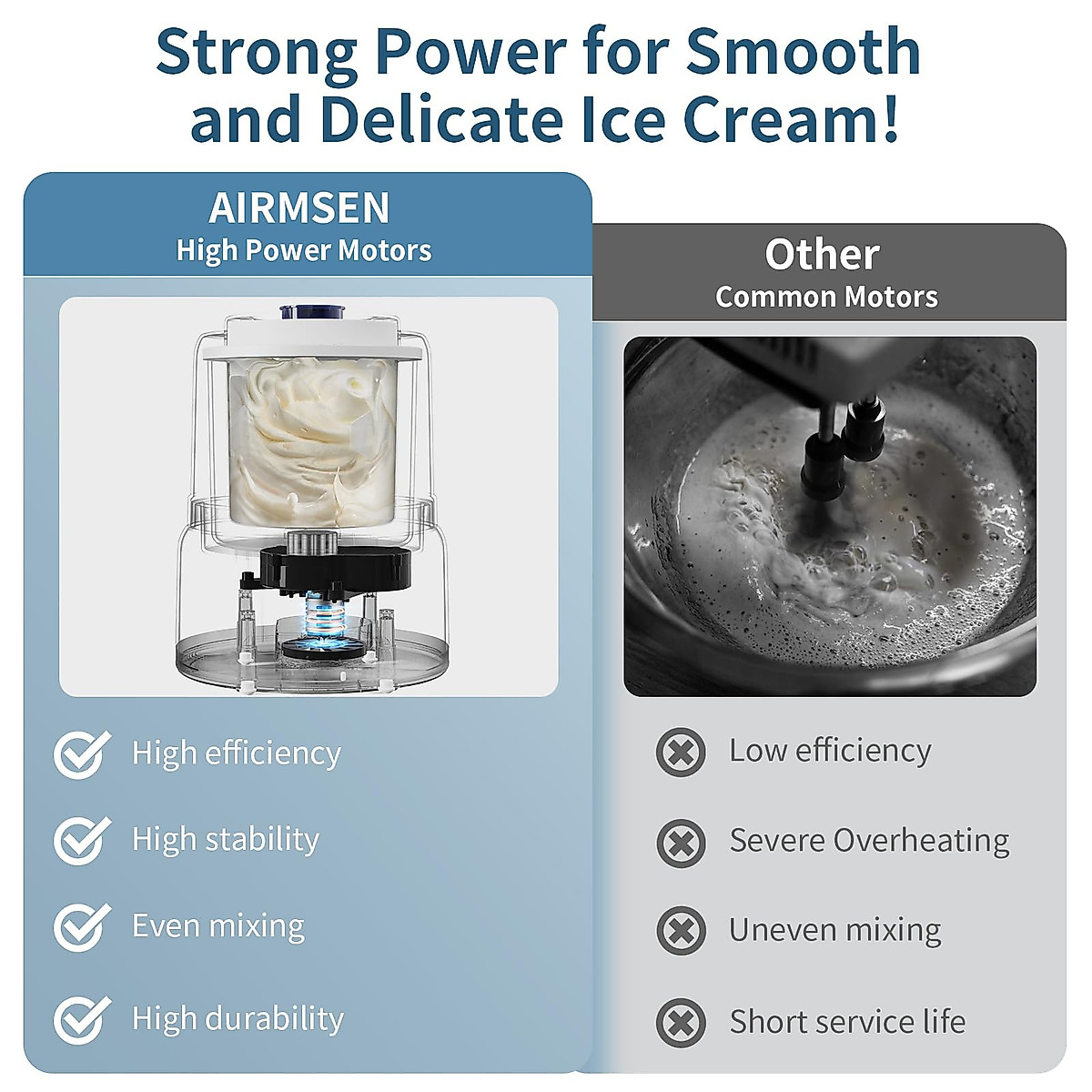 Strong Power for Smooth and Delicate Ice Cream!

AIRMSEN
High Power Motors

High efficiency

High stability

Even mixing

High durability

Other
Common Motors

Low efficiency

Severe Overheating

Uneven mixing

Short service life